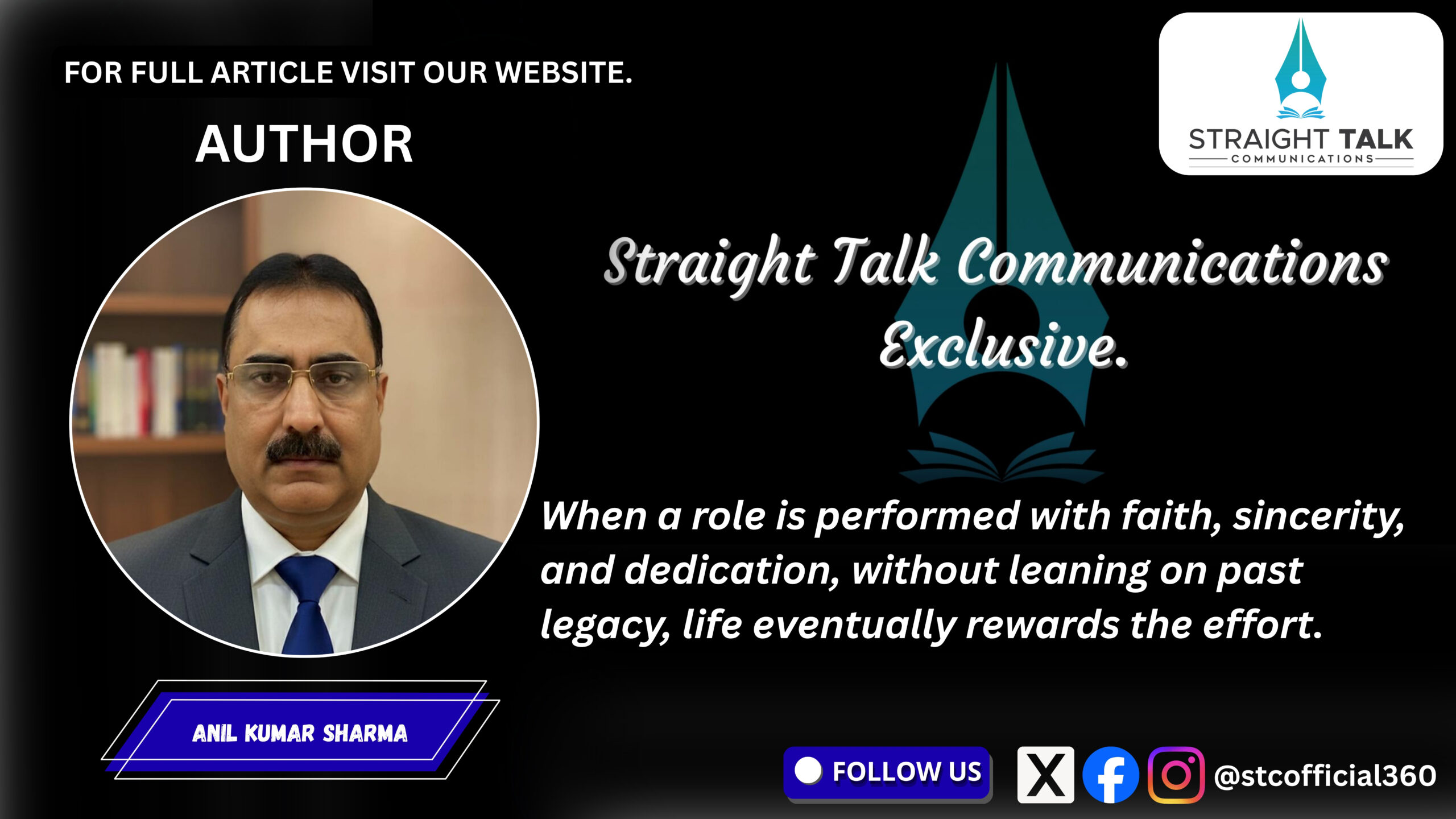 FOR FULL ARTICLE VISIT OUR WEBSITE.

AUTHOR

STRAIGHT TALK
COMMUNICATIONS

Straight Talk Communications Exclusive.

When a role is performed with faith, sincerity, and dedication, without leaning on past legacy, life eventually rewards the effort.

ANIL KUMAR SHARMA

FOLLOW US

@stcofficial360